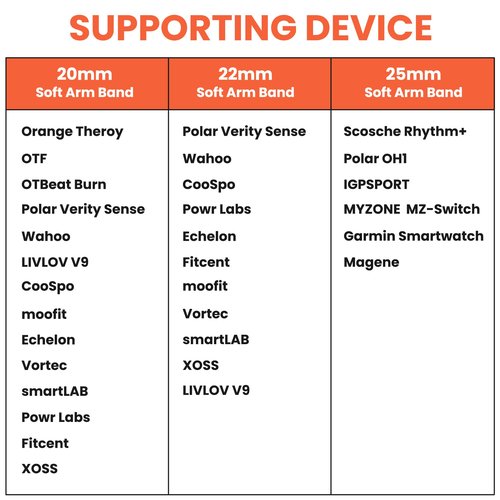 SUPPORTING DEVICE

| 20mm Soft Arm Band | 22mm Soft Arm Band | 25mm Soft Arm Band |
|---|---|---|
| Orange Theroy | Polar Verity Sense | Scosche Rhythm+ |
| OTF | Wahoo | Polar OH1 |
| OTBeat Burn | CooSpo | IGPSPORT |
| Polar Verity Sense | Powr Labs | MYZONE MZ-Switch |
| Wahoo | Echelon | Garmin Smartwatch |
| LIVLOV V9 | Fitcent | Magene |
| CooSpo | moofit | |
| moofit | Vortec | |
| Echelon | smartLAB | |
| Vortec | XOSS | |
| smartLAB | LIVLOV V9 | |
| Powr Labs | | |
| Fitcent | | |
| XOSS | | |